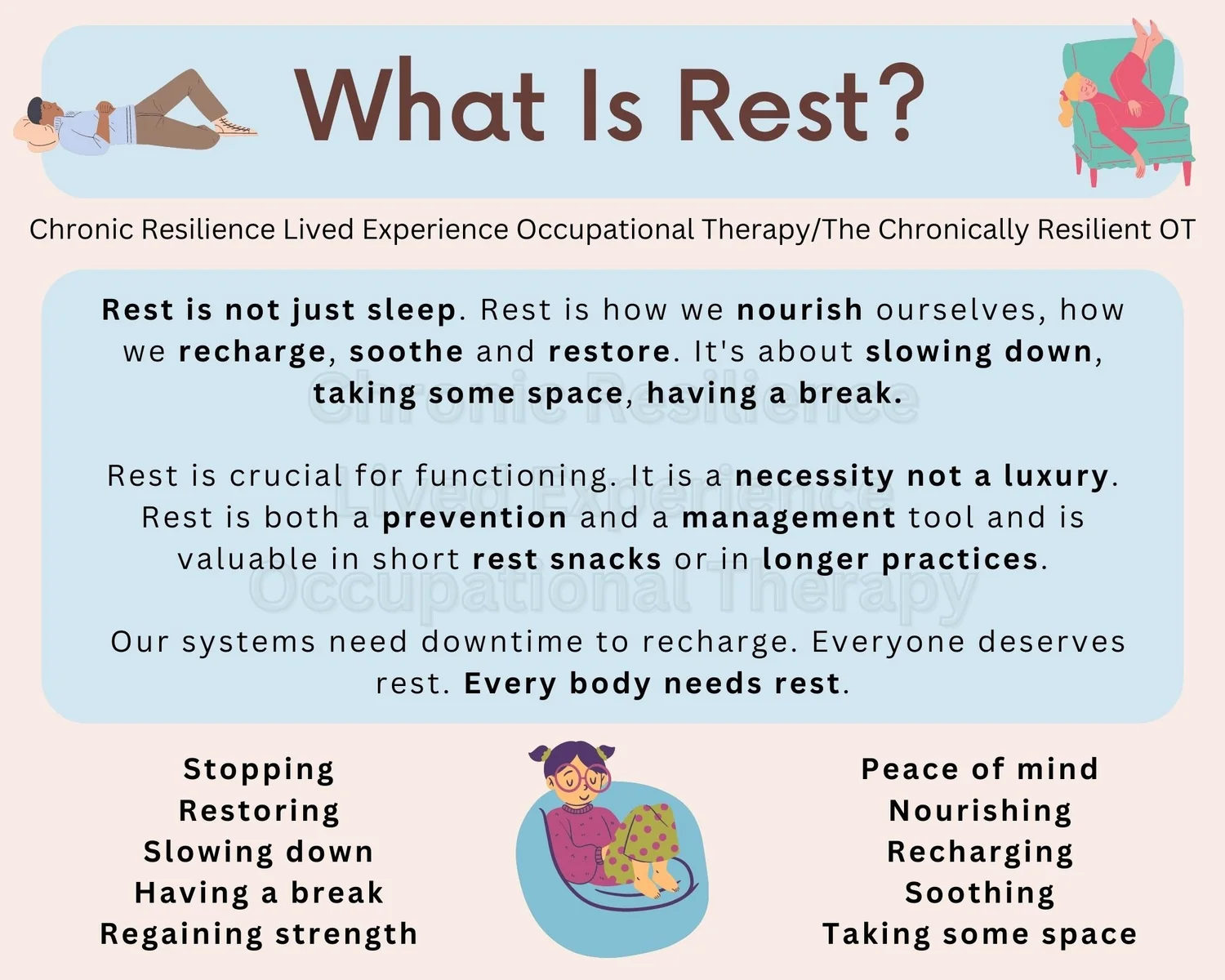 What Is Rest?

Chronic Resilience Lived Experience Occupational Therapy/The Chronically Resilient OT

Rest is not just sleep. Rest is how we nourish ourselves, how we recharge, soothe and restore. It's about slowing down, taking some space, having a break.

Chronic Resilience
Lived Experience
Occupational Therapy

Rest is crucial for functioning. It is a necessity not a luxury. Rest is both a prevention and a management tool and is valuable in short rest snacks or in longer practices.

Our systems need downtime to recharge. Everyone deserves rest. Every body needs rest.

Stopping
Restoring
Slowing down
Having a break
Regaining strength

Peace of mind
Nourishing
Recharging
Soothing
Taking some space